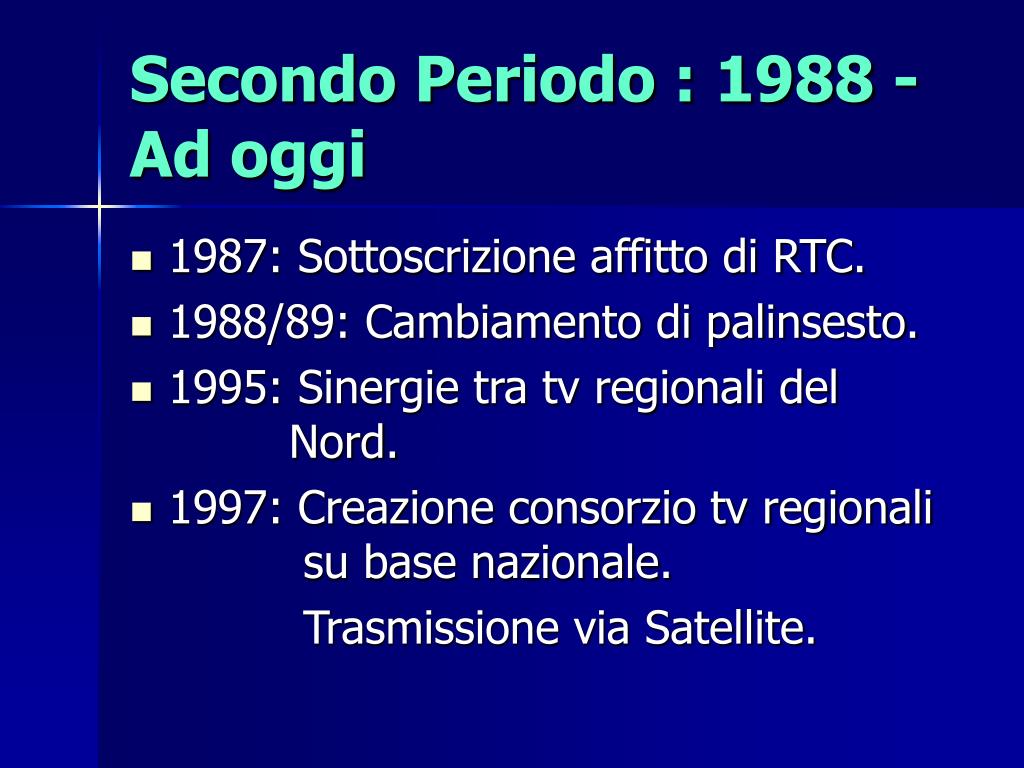 Secondo Periodo : 1988 - Ad oggi

- 1987: Sottoscrizione affitto di RTC.
- 1988/89: Cambiamento di palinsesto.
- 1995: Sinergie tra tv regionali del Nord.
- 1997: Creazione consorzio tv regionali su base nazionale.

Trasmissione via Satellite.